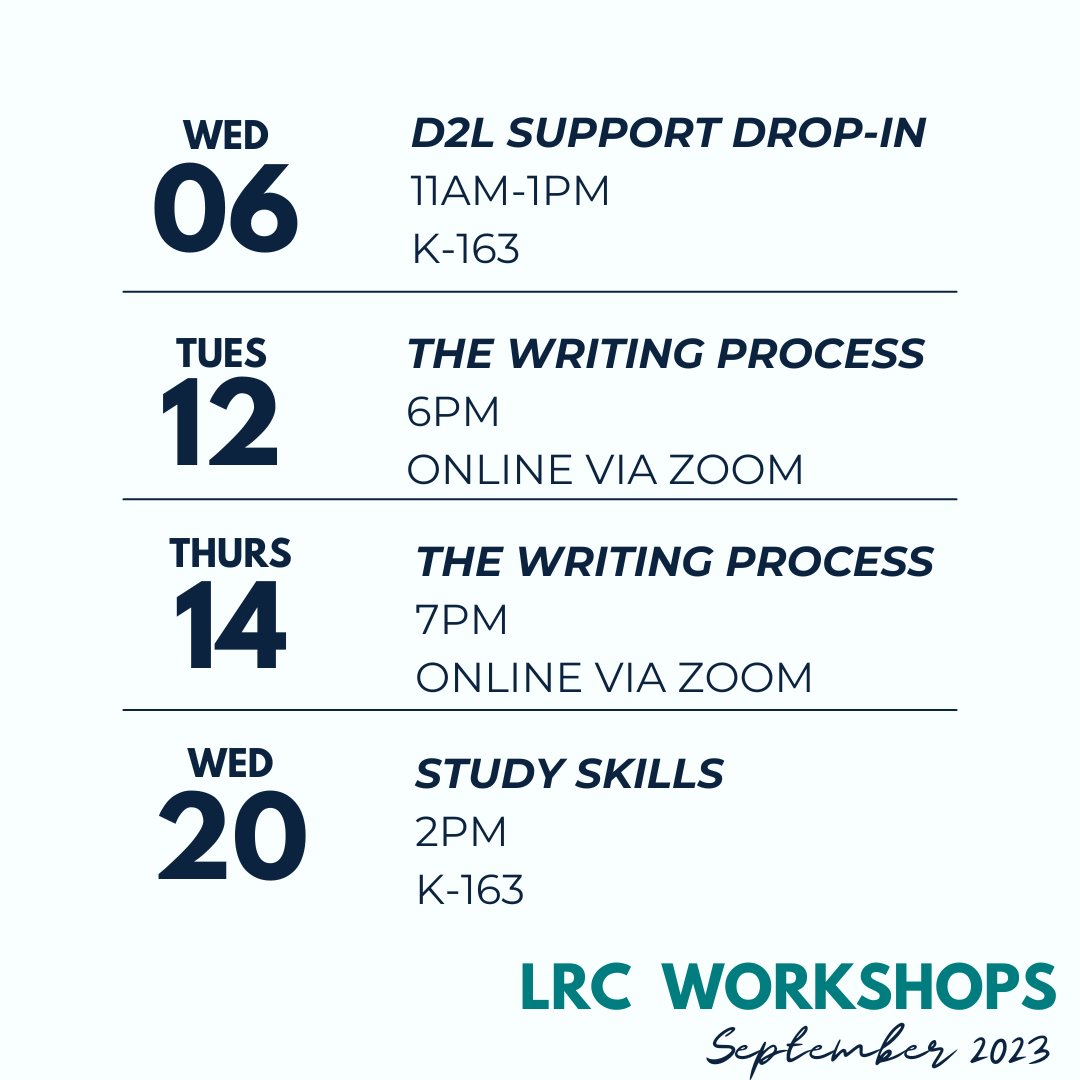 WED
06

D2L SUPPORT DROP-IN
11AM-1PM
K-163

TUES
12

THE WRITING PROCESS
6PM
ONLINE VIA ZOOM

THURS
14

THE WRITING PROCESS
7PM
ONLINE VIA ZOOM

WED
20

STUDY SKILLS
2PM
K-163

LRC WORKSHOPS
September 2023